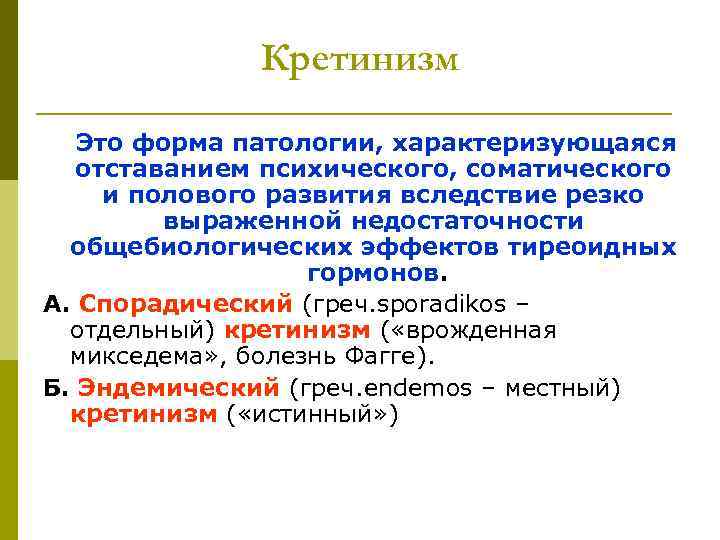 Кретинизм

Это форма патологии, характеризующаяся отставанием психического, соматического и полового развития вследствие резко выраженной недостаточности общебиологических эффектов тиреоидных гормонов.

А. Спорадический (греч.sporadikos – отдельный) кретинизм («врожденная микседема», болезнь Фагге).

Б. Эндемический (греч.endemos – местный) кретинизм («истинный»)